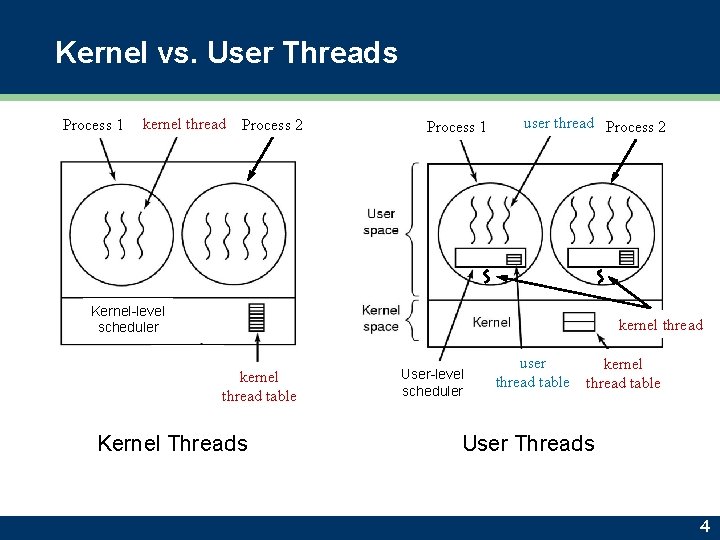 Kernel vs. User Threads

Process 1 kernel thread Process 2

Kernel-level scheduler

kernel thread table

Kernel Threads

Process 1 user thread Process 2

User space

Kernel space

Kernel

kernel thread

User-level scheduler

user thread table

kernel thread table

User Threads

4